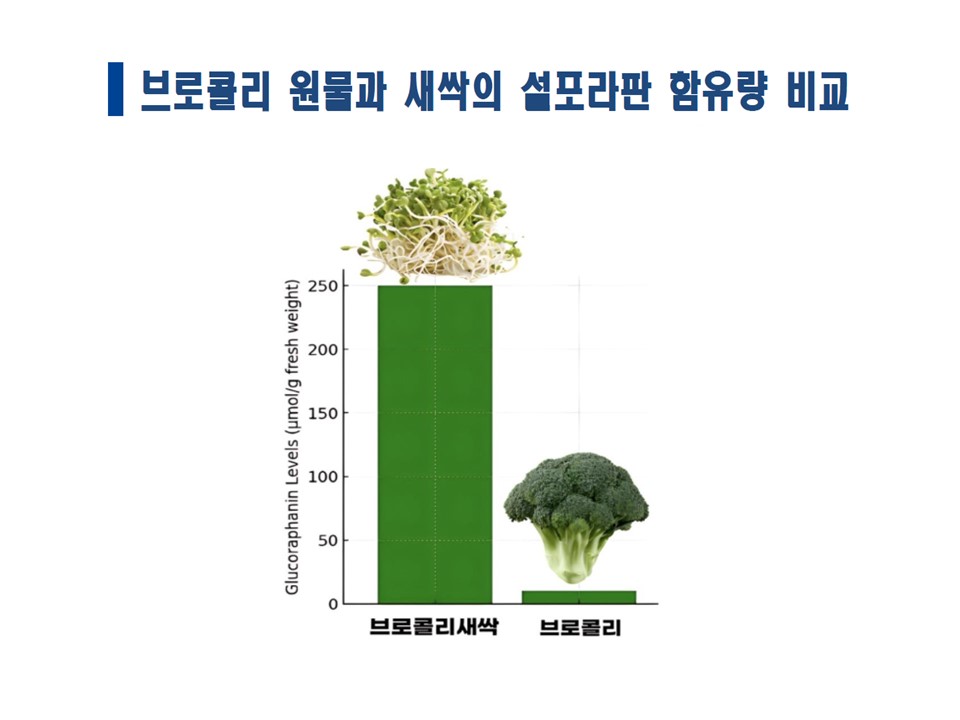 브로콜리 원물과 새싹의 설포라판 함유량 비교

Glucoraphanin Levels (μmol/g fresh weight)

250
200
150
100
50
0

브로콜리새싹
브로콜리